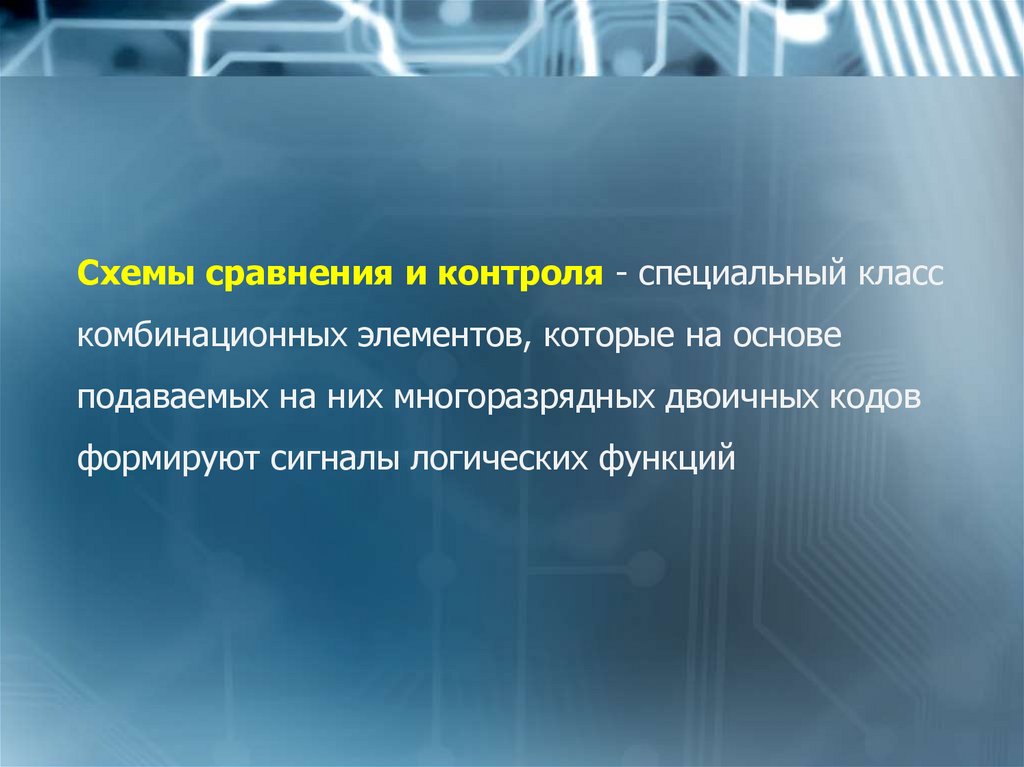 Схемы сравнения и контроля - специальный класс комбинационных элементов, которые на основе подаваемых на них многоразрядных двоичных кодов формируют сигналы логических функций